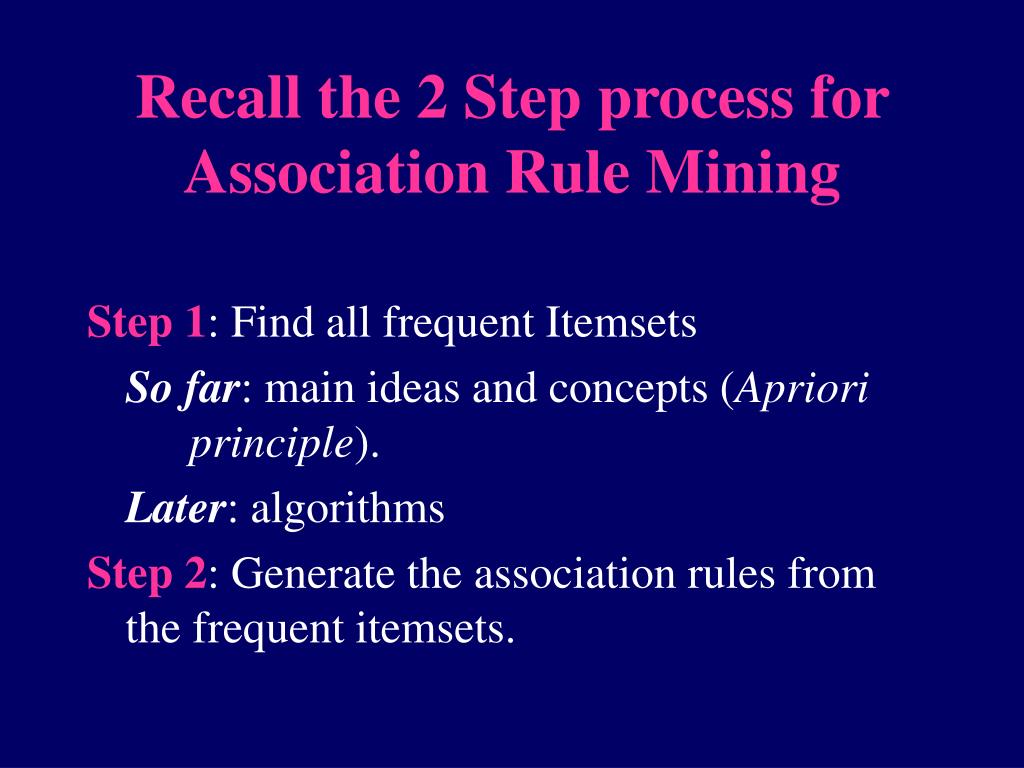 Recall the 2 Step process for Association Rule Mining

Step 1: Find all frequent Itemsets

So far: main ideas and concepts (Apriori principle).

Later: algorithms

Step 2: Generate the association rules from the frequent itemsets.